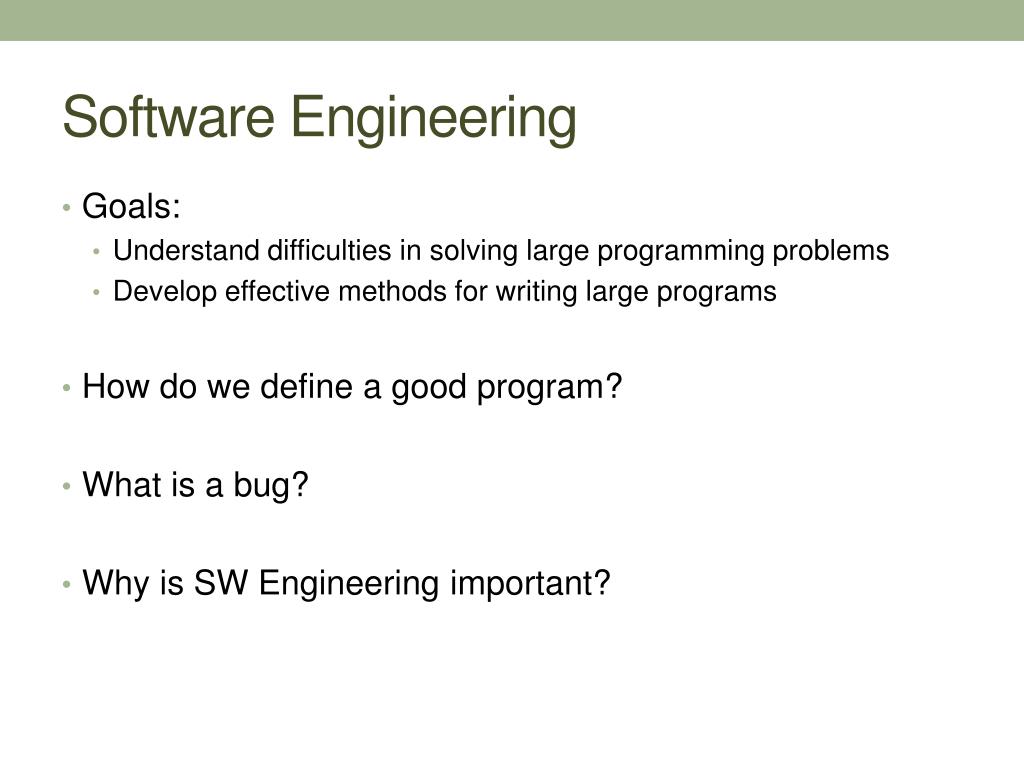 Software Engineering

• Goals:
  • Understand difficulties in solving large programming problems
  • Develop effective methods for writing large programs

• How do we define a good program?

• What is a bug?

• Why is SW Engineering important?